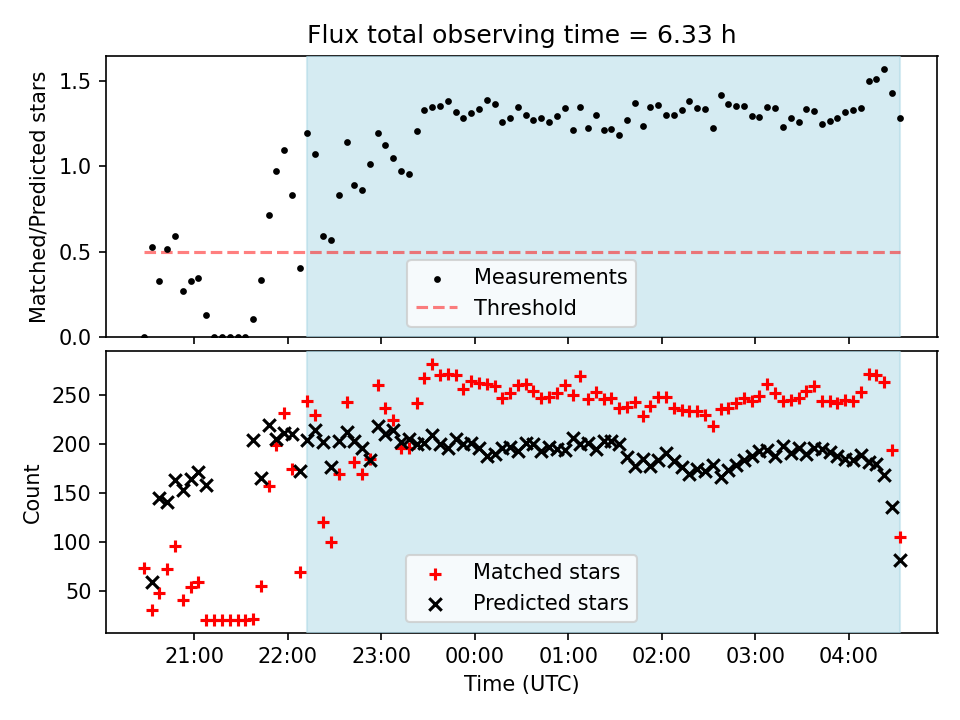 Flux total observing time = 6.33 h

Matched/Predicted stars

1.5
1.0
0.5
0.0

Measurements
Threshold

Count

250
200
150
100
50

Matched stars
Predicted stars

21:00
22:00
23:00
00:00
01:00
02:00
03:00
04:00

Time (UTC)